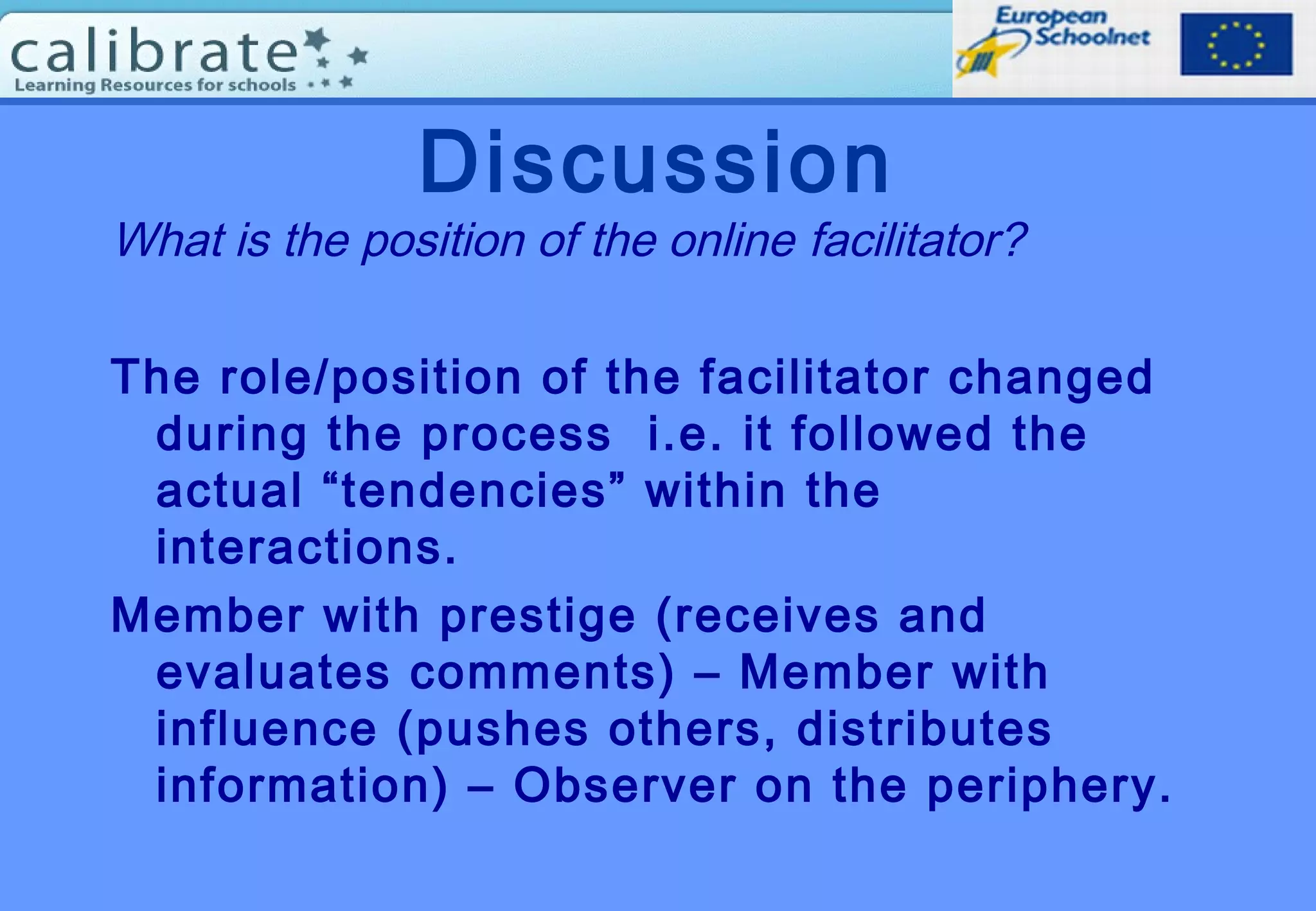 calibrate
Learning Resources for schools

European Schoolnet

Discussion

What is the position of the online facilitator?

The role/position of the facilitator changed during the process  i.e. it followed the actual “tendencies” within the interactions.

Member with prestige (receives and evaluates comments) – Member with influence (pushes others, distributes information) – Observer on the periphery.